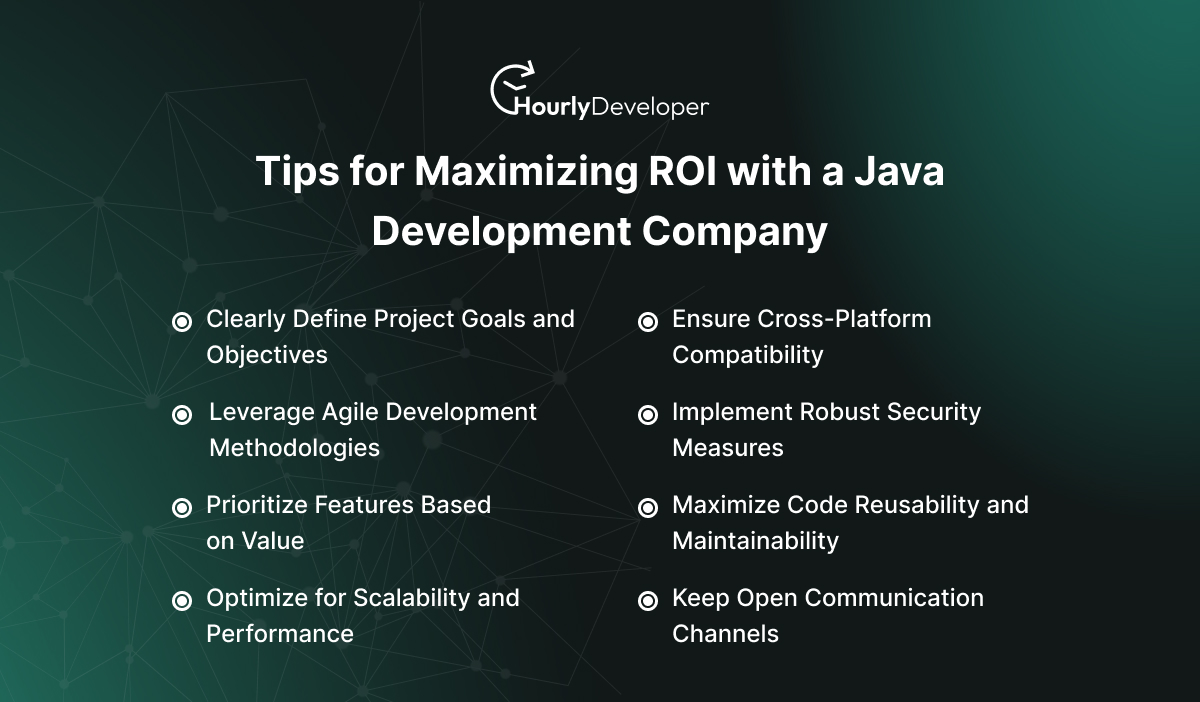 HourlyDeveloper

Tips for Maximizing ROI with a Java Development Company

Clearly Define Project Goals and Objectives

Leverage Agile Development Methodologies

Prioritize Features Based on Value

Optimize for Scalability and Performance

Ensure Cross-Platform Compatibility

Implement Robust Security Measures

Maximize Code Reusability and Maintainability

Keep Open Communication Channels